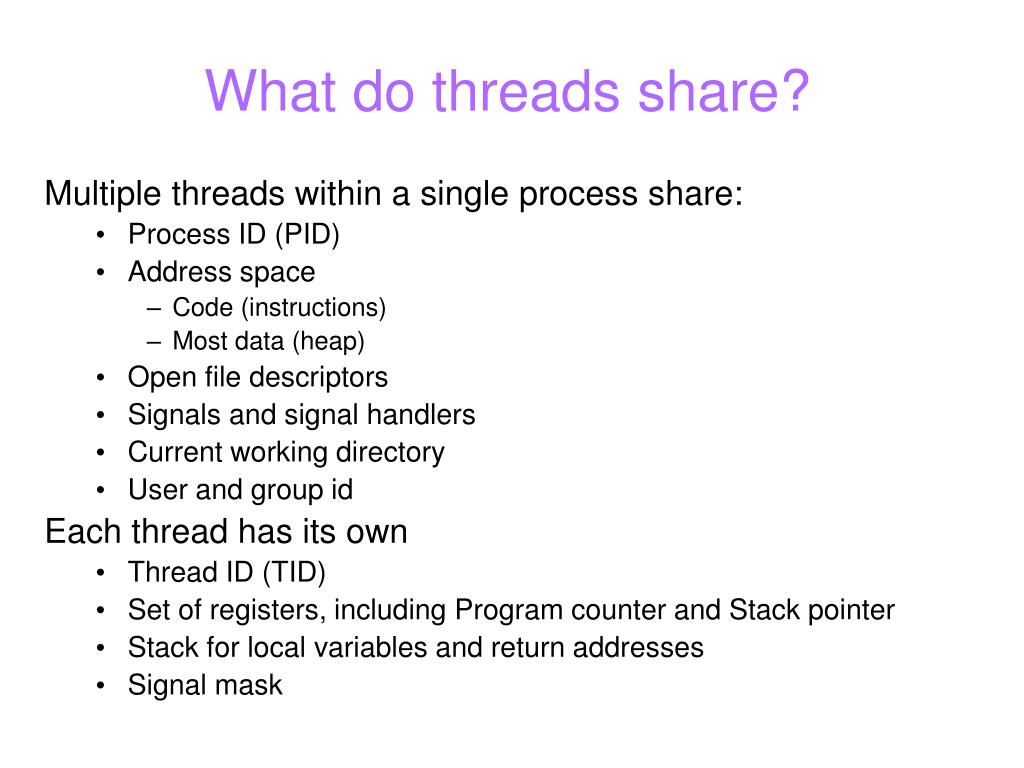 What do threads share?

Multiple threads within a single process share:
• Process ID (PID)
• Address space
– Code (instructions)
– Most data (heap)
• Open file descriptors
• Signals and signal handlers
• Current working directory
• User and group id

Each thread has its own
• Thread ID (TID)
• Set of registers, including Program counter and Stack pointer
• Stack for local variables and return addresses
• Signal mask